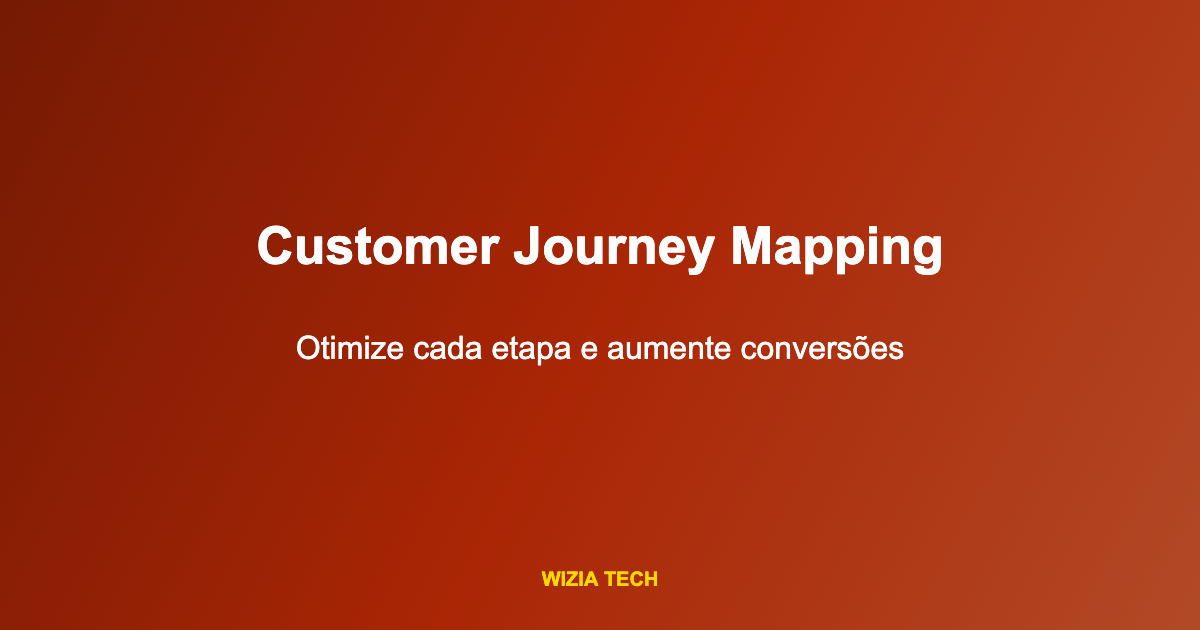 Customer Journey Mapping

Otimize cada etapa e aumente conversões

WIZIA TECH